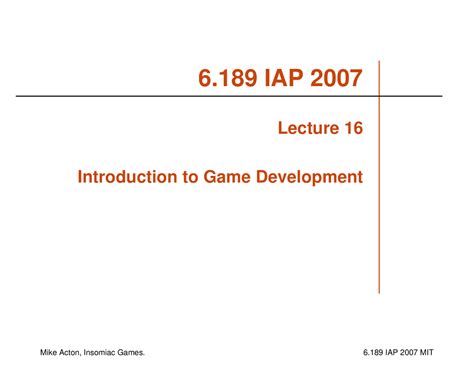 6.189 IAP 2007

Lecture 16

Introduction to Game Development

Mike Acton, Insomiac Games.

6.189 IAP 2007 MIT